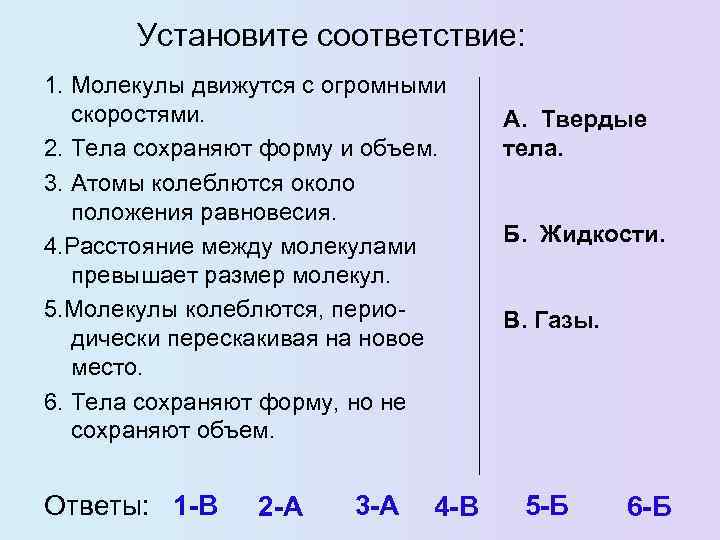 Установите соответствие:

1. Молекулы движутся с огромными скоростями.
2. Тела сохраняют форму и объем.
3. Атомы колеблются около положения равновесия.
4.Расстояние между молекулами превышает размер молекул.
5.Молекулы колеблются, периодически перескакивая на новое место.
6. Тела сохраняют форму, но не сохраняют объем.

А. Твердые тела.

Б. Жидкости.

В. Газы.

Ответы: 1-В 2-А 3-А 4-В 5-Б 6-Б